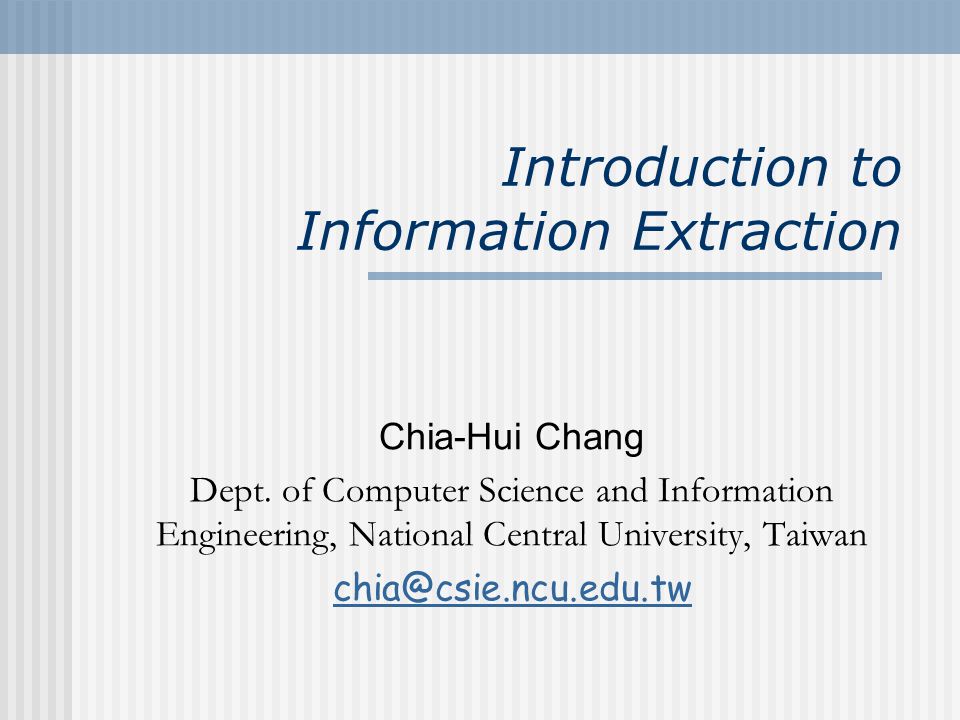 Introduction to Information Extraction

Chia-Hui Chang

Dept. of Computer Science and Information Engineering, National Central University, Taiwan

chia@csie.ncu.edu.tw